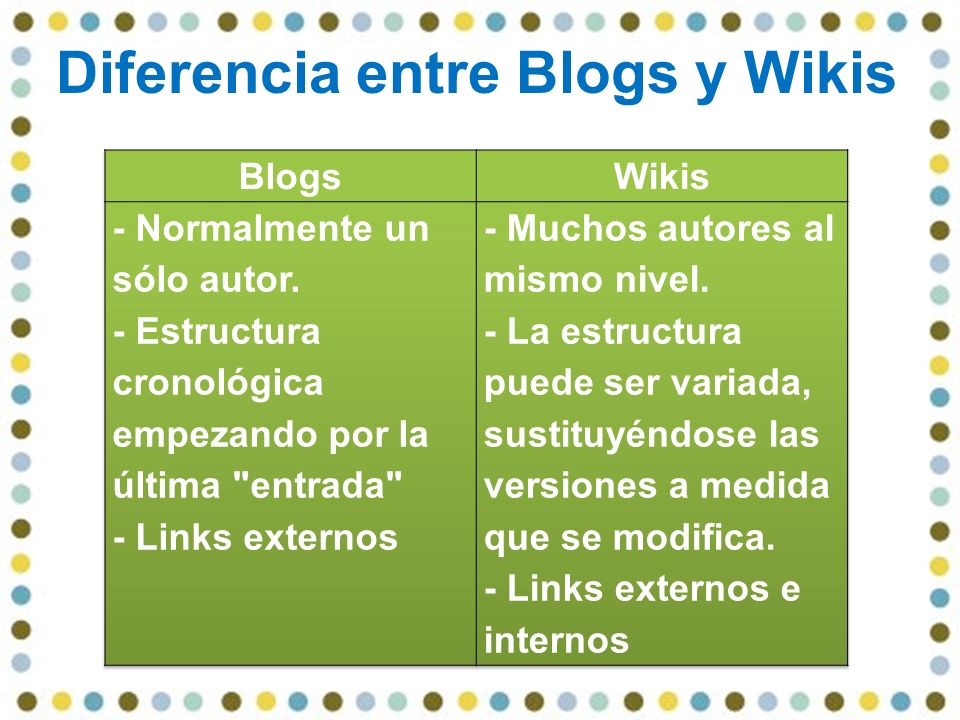 Diferencia entre Blogs y Wikis

| Blogs | Wikis |
|---|---|
| - Normalmente un sólo autor. - Estructura cronológica empezando por la última "entrada" - Links externos | - Muchos autores al mismo nivel. - La estructura puede ser variada, sustituyéndose las versiones a medida que se modifica. - Links externos e internos |